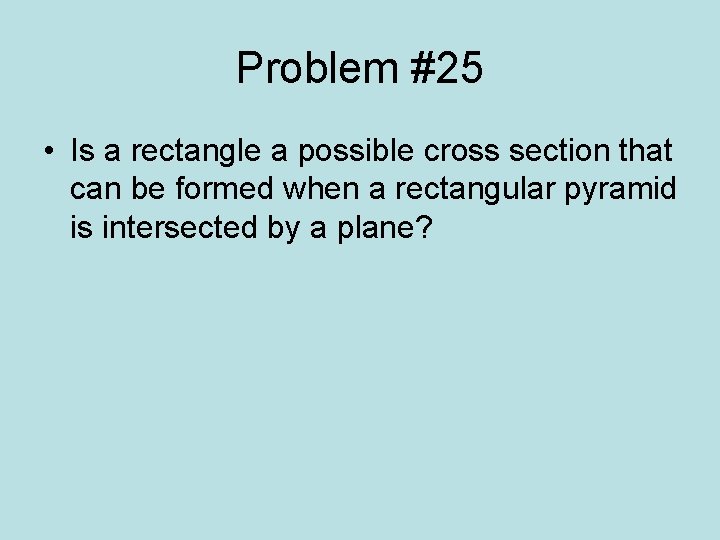 Problem #25

• Is a rectangle a possible cross section that can be formed when a rectangular pyramid is intersected by a plane?